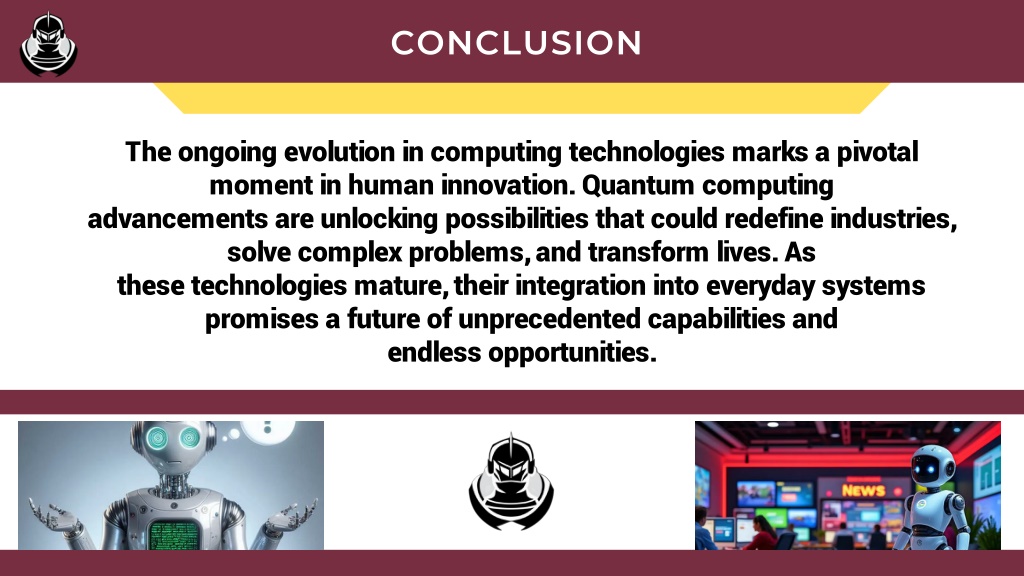 CONCLUSION

The ongoing evolution in computing technologies marks a pivotal moment in human innovation. Quantum computing advancements are unlocking possibilities that could redefine industries, solve complex problems, and transform lives. As these technologies mature, their integration into everyday systems promises a future of unprecedented capabilities and endless opportunities.

News